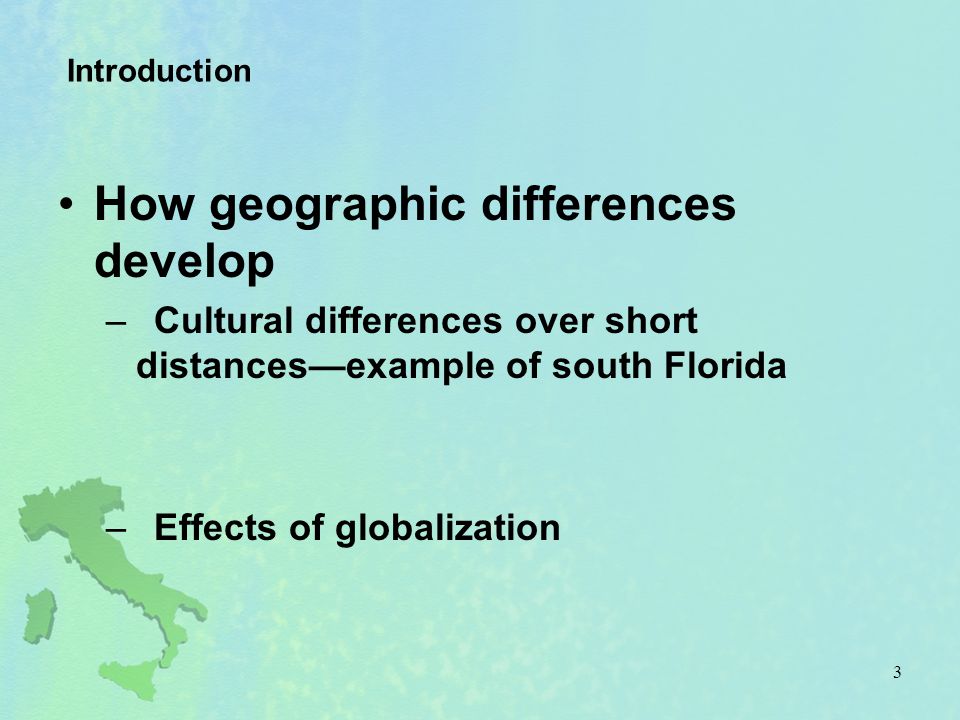 Introduction

• How geographic differences develop

– Cultural differences over short distances—example of south Florida

– Effects of globalization

3